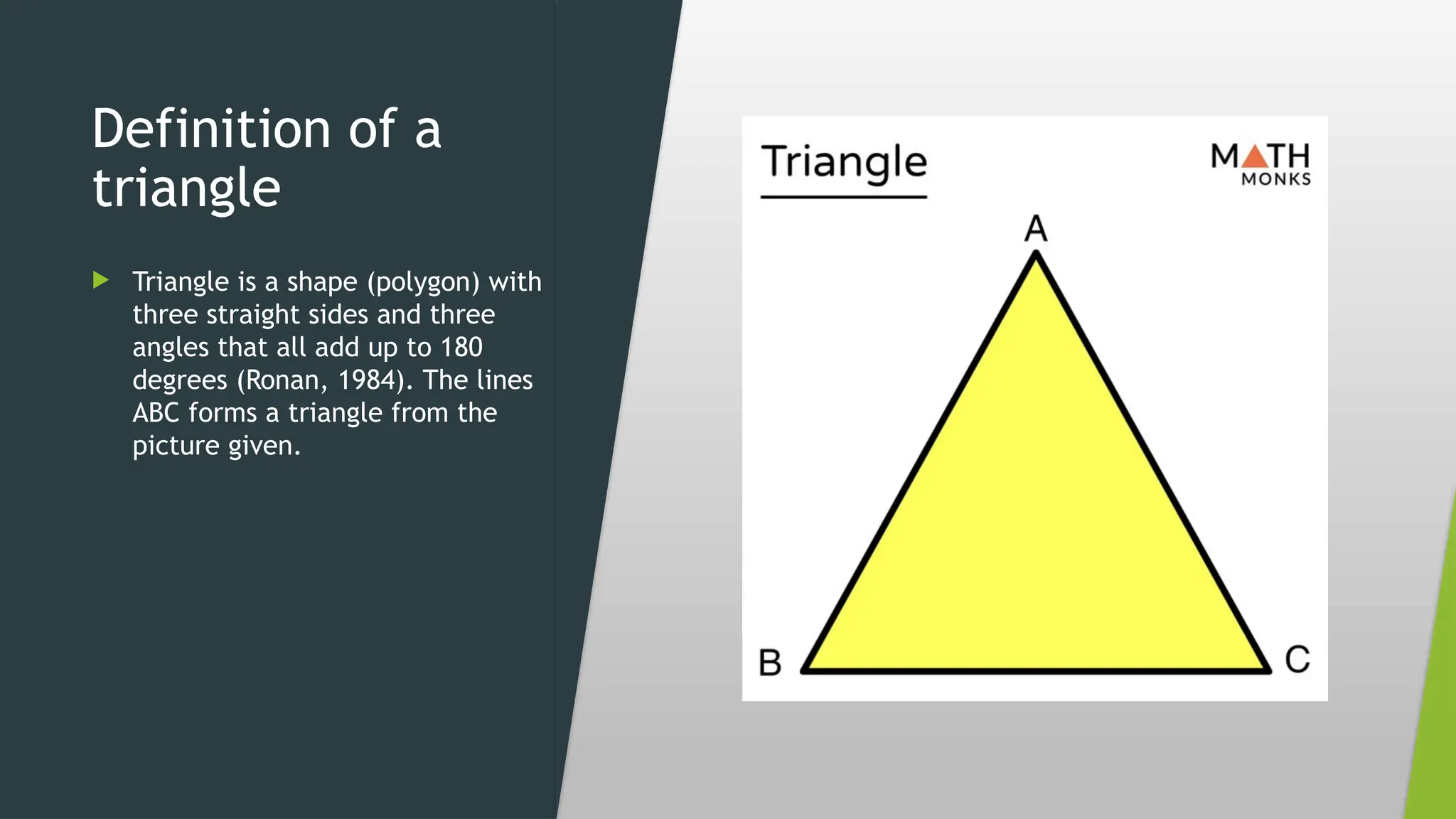 Definition of a triangle

Triangle is a shape (polygon) with three straight sides and three angles that all add up to 180 degrees (Ronan, 1984). The lines ABC forms a triangle from the picture given.

Triangle

MATH MONKS

A

B

C